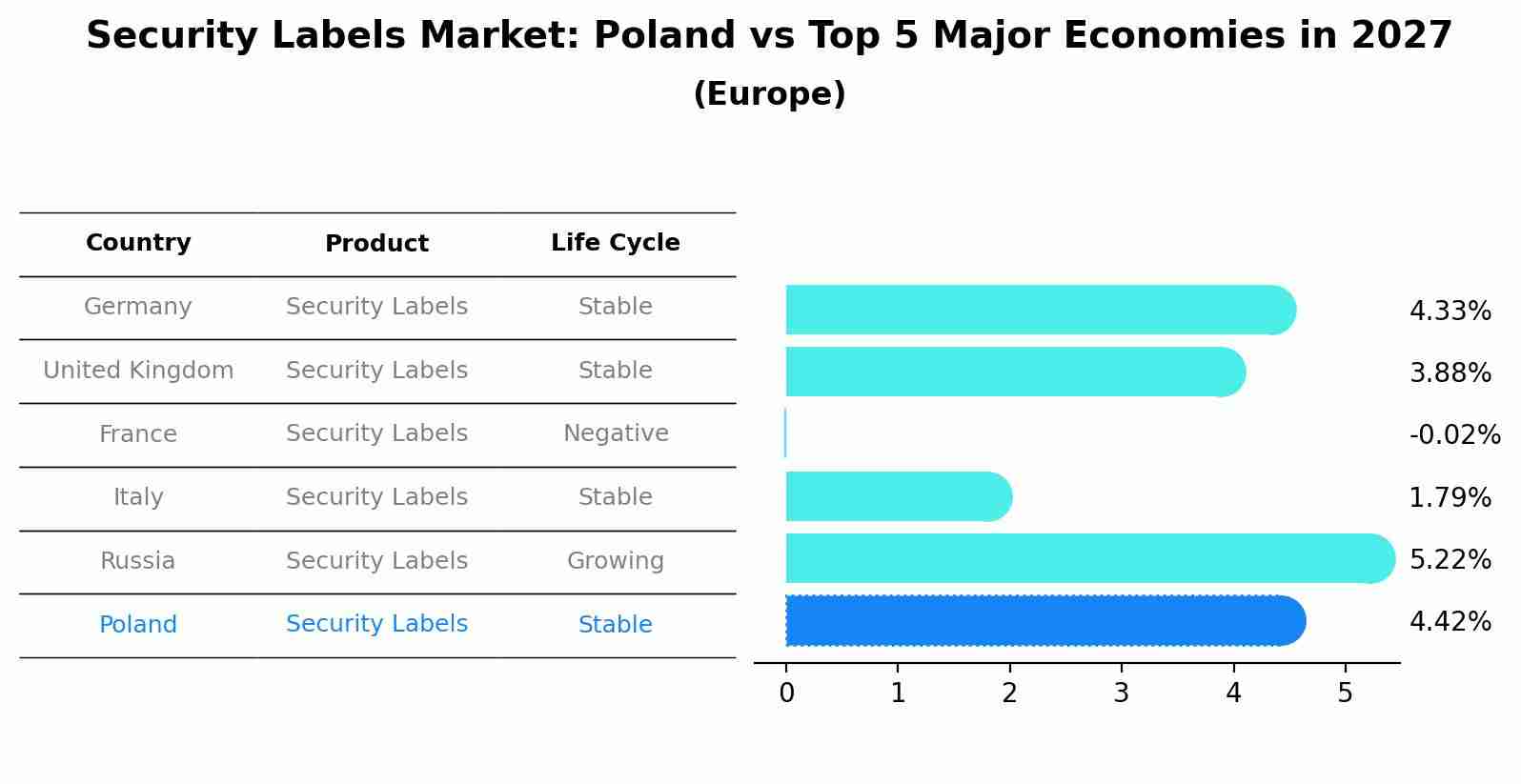 Security Labels Market: Poland vs Top 5 Major Economies in 2027
(Europe)

| Country | Product | Life Cycle |
|---|---|---|
| Germany | Security Labels | Stable |
| United Kingdom | Security Labels | Stable |
| France | Security Labels | Negative |
| Italy | Security Labels | Stable |
| Russia | Security Labels | Growing |
| Poland | Security Labels | Stable |

4.33%
3.88%
-0.02%
1.79%
5.22%
4.42%

0 1 2 3 4 5